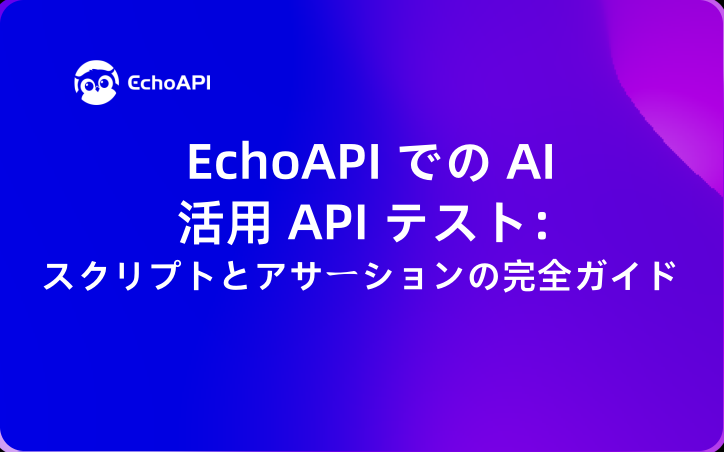 EchoAPI

EchoAPI での AI
活用 API テスト:
スクリプトとアサーションの完全ガイド